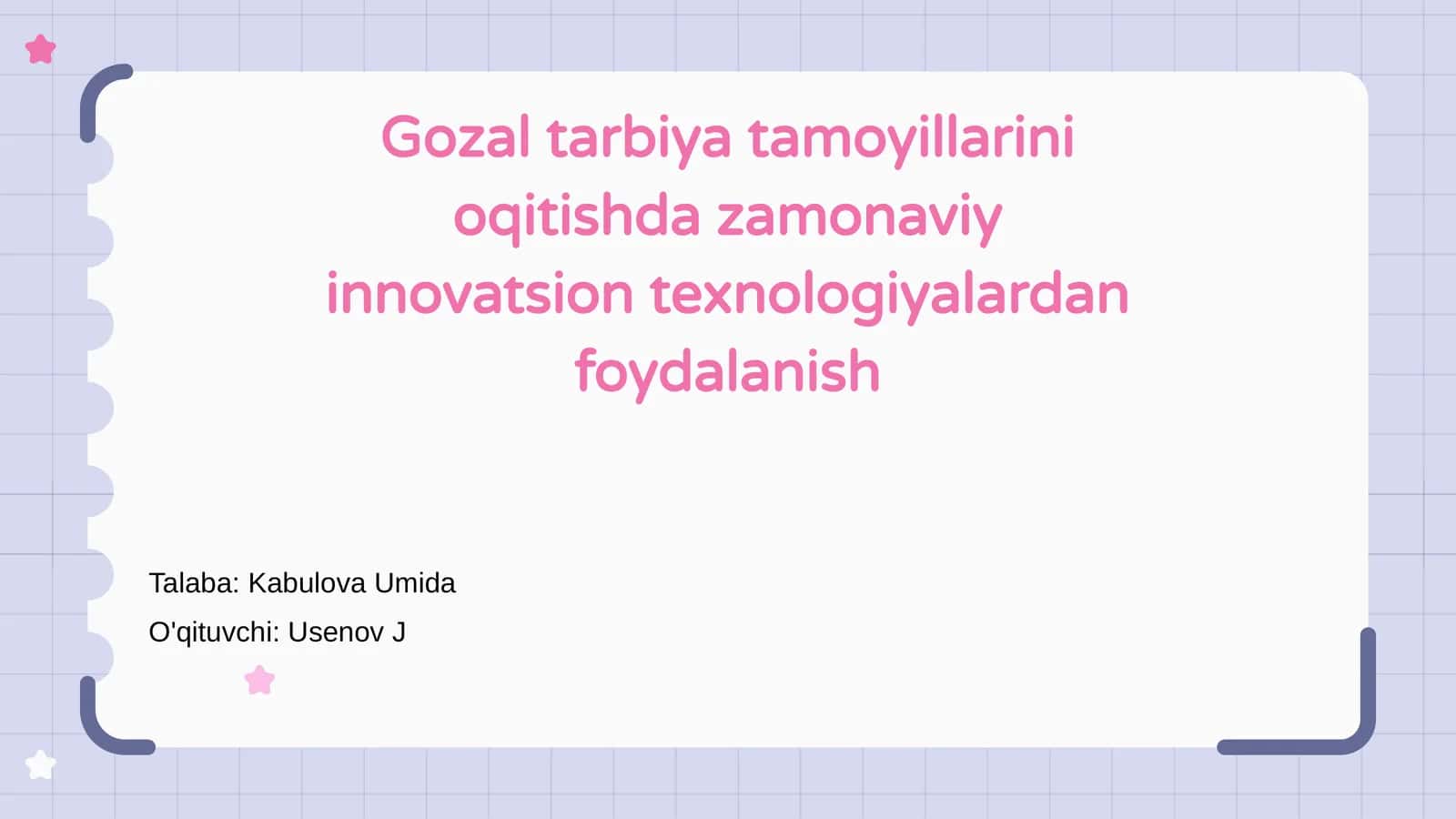 Gozal tarbiya tamoyillarini oqitishda zamonaviy innovatsion texnologiyalardan foydalanish

Talaba: Kabulova Umida

O'qituvchi: Usenov J